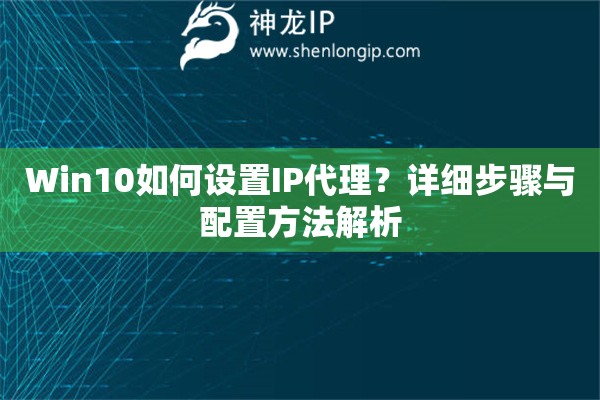 神龙IP
www.shenlongip.com

Win10如何设置IP代理？详细步骤与配置方法解析